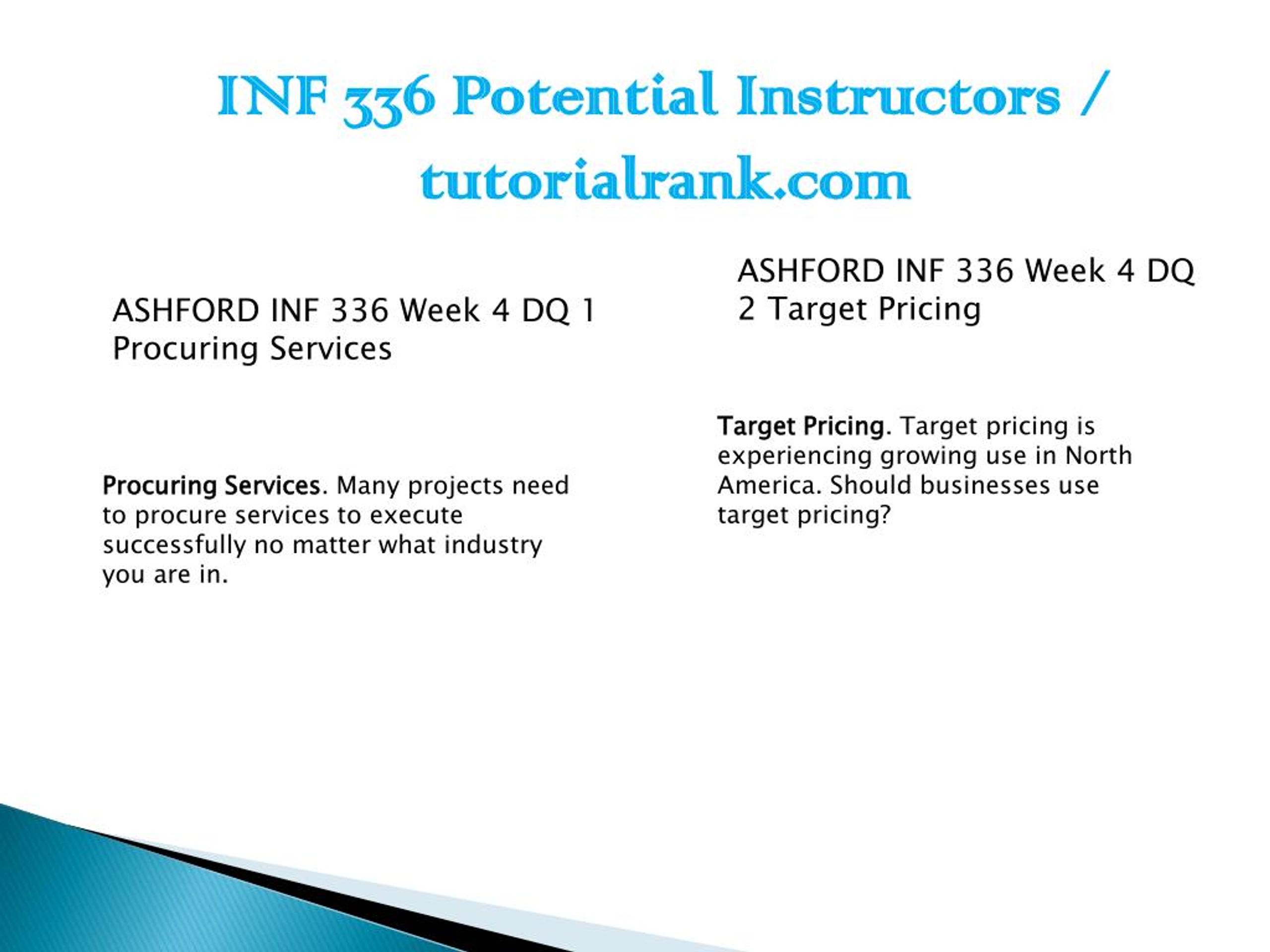 INF 336 Potential Instructors / tutorialrank.com

ASHFORD INF 336 Week 4 DQ 1 Procuring Services

Procuring Services. Many projects need to procure services to execute successfully no matter what industry you are in.

ASHFORD INF 336 Week 4 DQ 2 Target Pricing

Target Pricing. Target pricing is experiencing growing use in North America. Should businesses use target pricing?